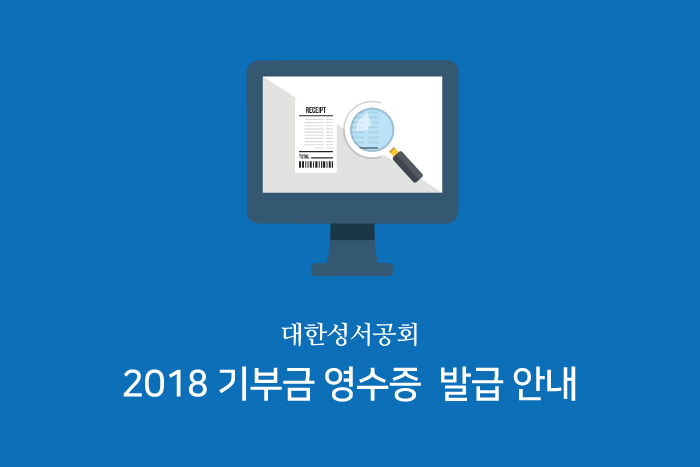 RECEIPT

TOTAL

대한성서공회

2018 기부금 영수증 발급 안내